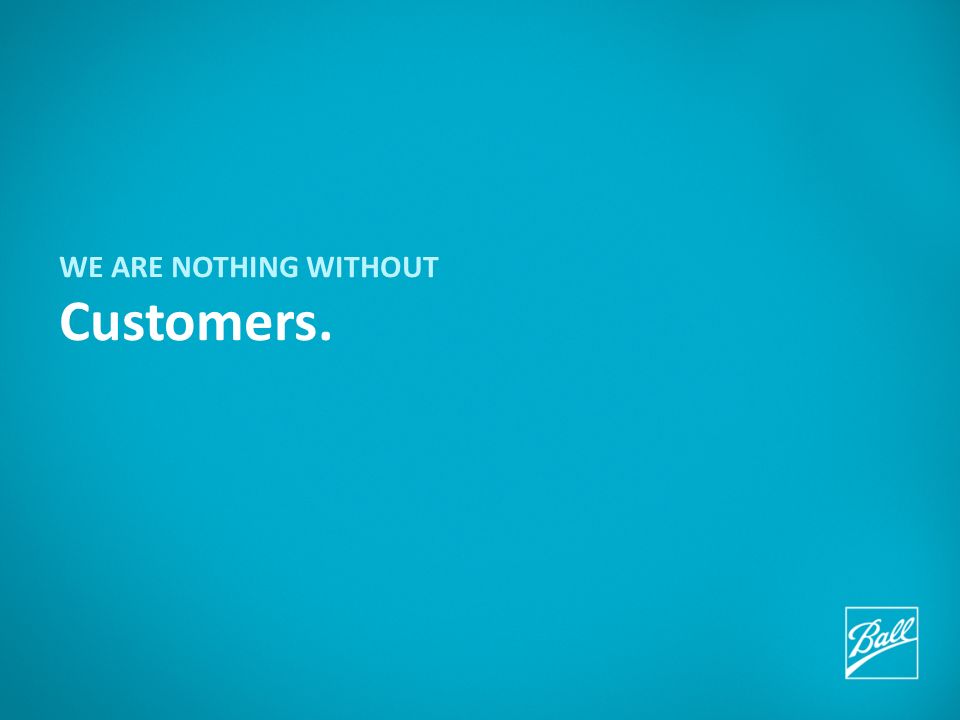 WE ARE NOTHING WITHOUT
Customers.

Ball